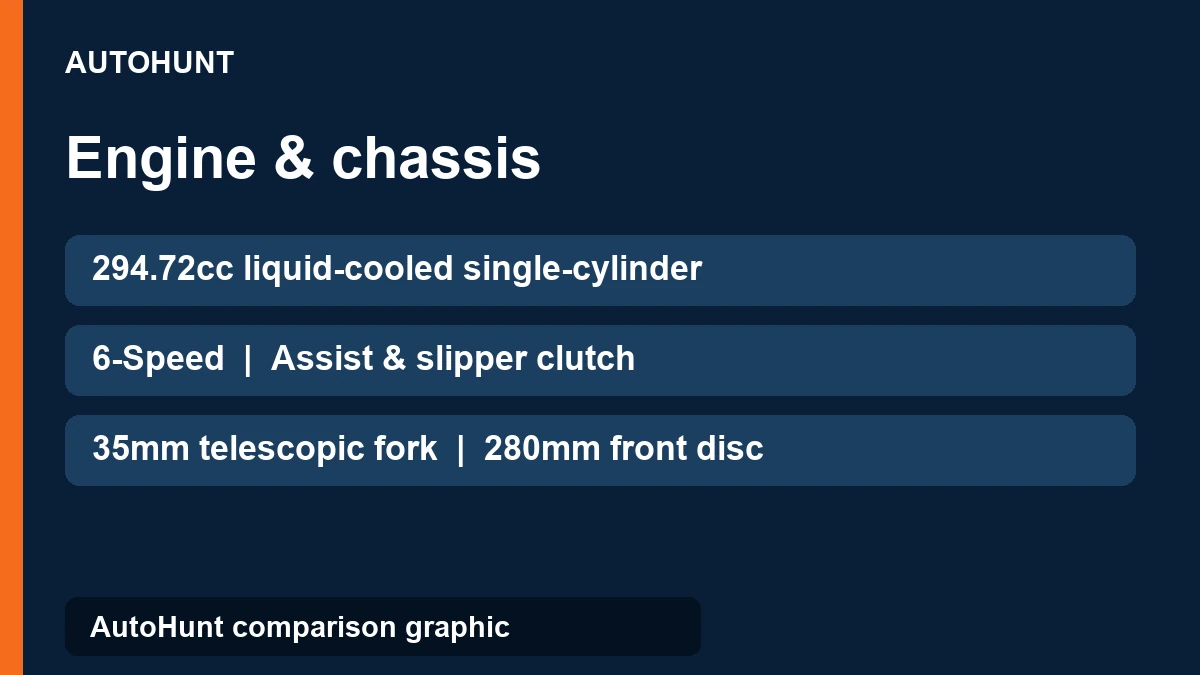 AUTOHUNT

Engine & chassis

294.72cc liquid-cooled single-cylinder

6-Speed | Assist & slipper clutch

35mm telescopic fork | 280mm front disc

AutoHunt comparison graphic